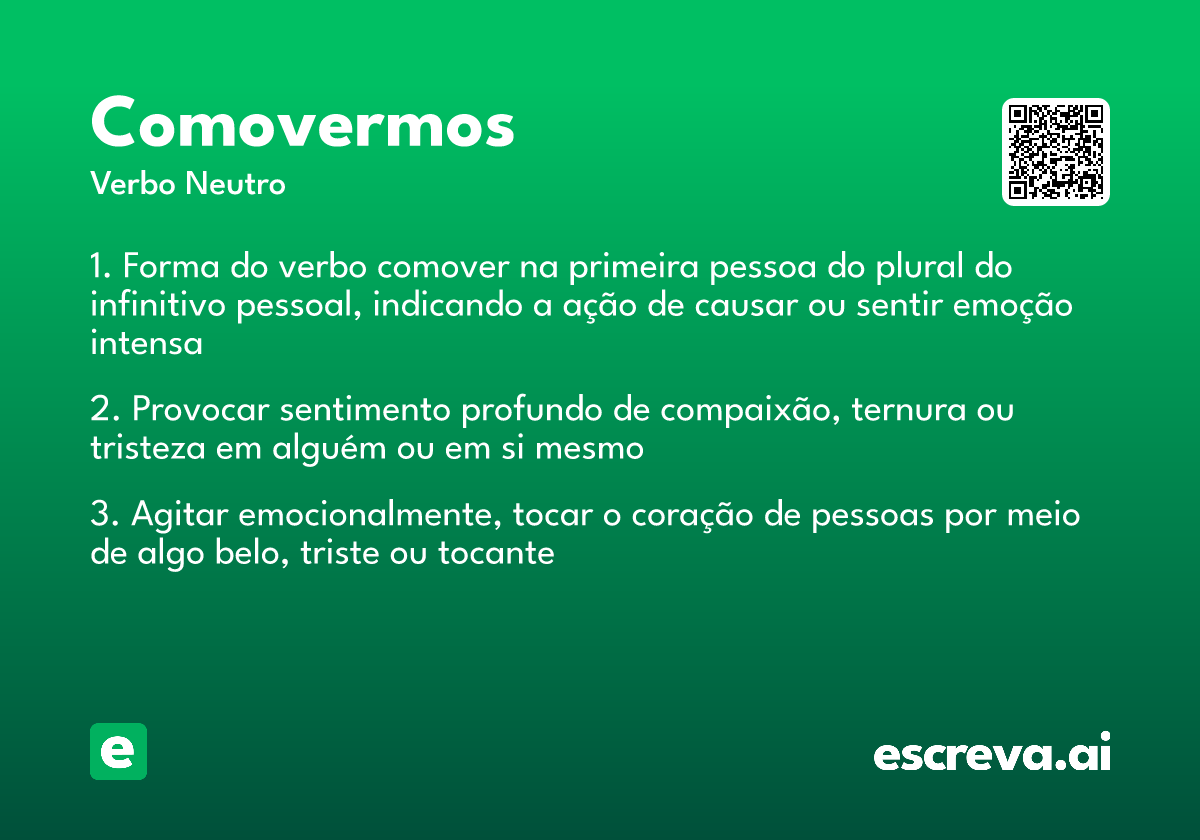 Comovermos

Verbo Neutro

1. Forma do verbo comover na primeira pessoa do plural do infinitivo pessoal, indicando a ação de causar ou sentir emoção intensa

2. Provocar sentimento profundo de compaixão, ternura ou tristeza em alguém ou em si mesmo

3. Agitar emocionalmente, tocar o coração de pessoas por meio de algo belo, triste ou tocante

e

escreva.ai